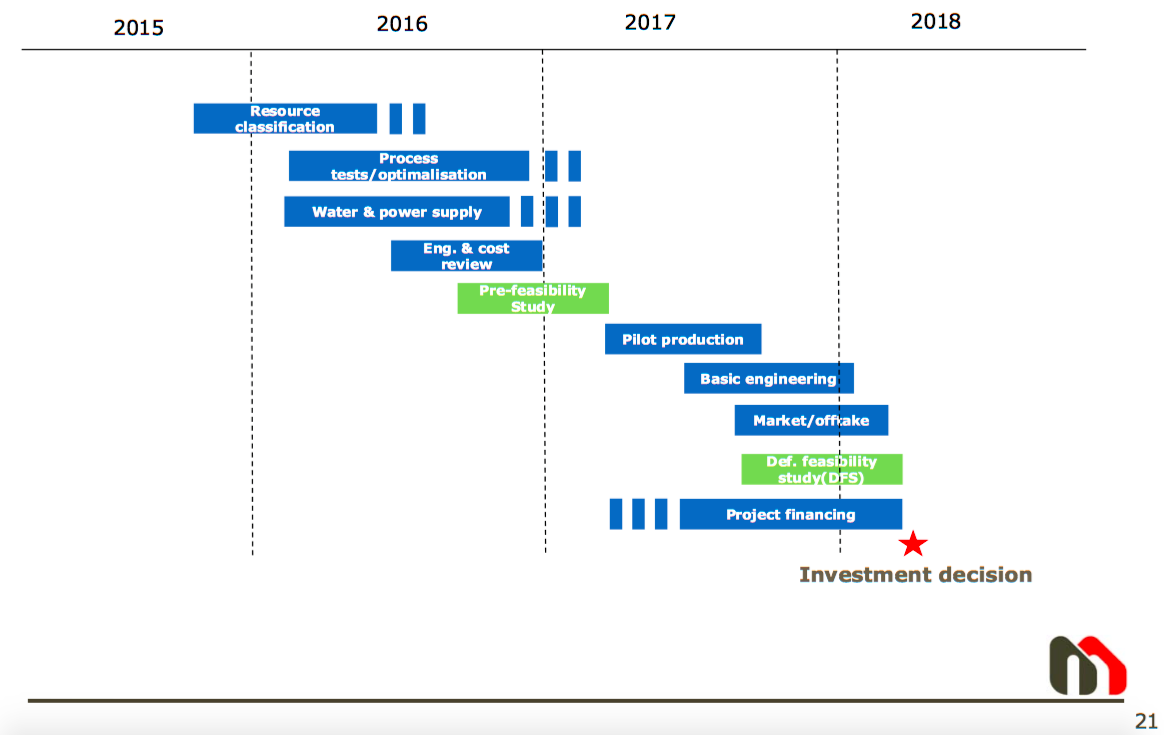 2015 2016 2017 2018

Resource classification

Process tests/optimalisation

Water & power supply

Eng. & cost review

Pre-feasibility Study

Pilot production

Basic engineering

Market/offtake

Def. feasibility study(DFS)

Project financing

Investment decision

21